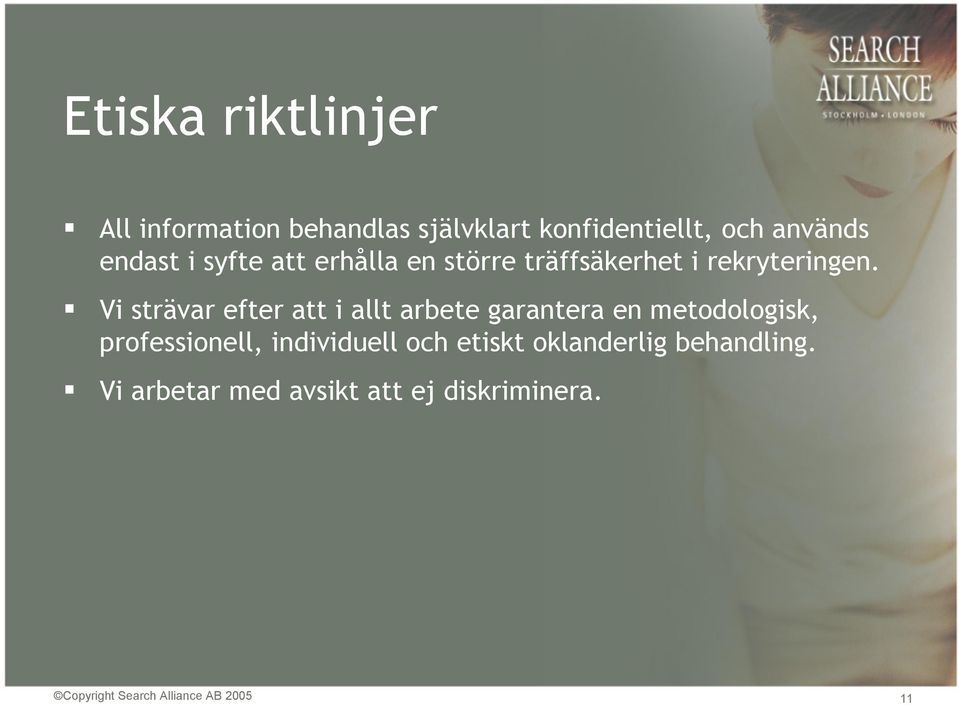 SEARCH ALLIANCE
STOCKHOLM • LONDON

Etiska riktlinjer

▪ All information behandlas självklart konfidentiellt, och används endast i syfte att erhålla en större träffsäkerhet i rekryteringen.

▪ Vi strävar efter att i allt arbete garantera en metodologisk, professionell, individuell och etiskt oklanderlig behandling.

▪ Vi arbetar med avsikt att ej diskriminera.

©Copyright Search Alliance AB 2005

11